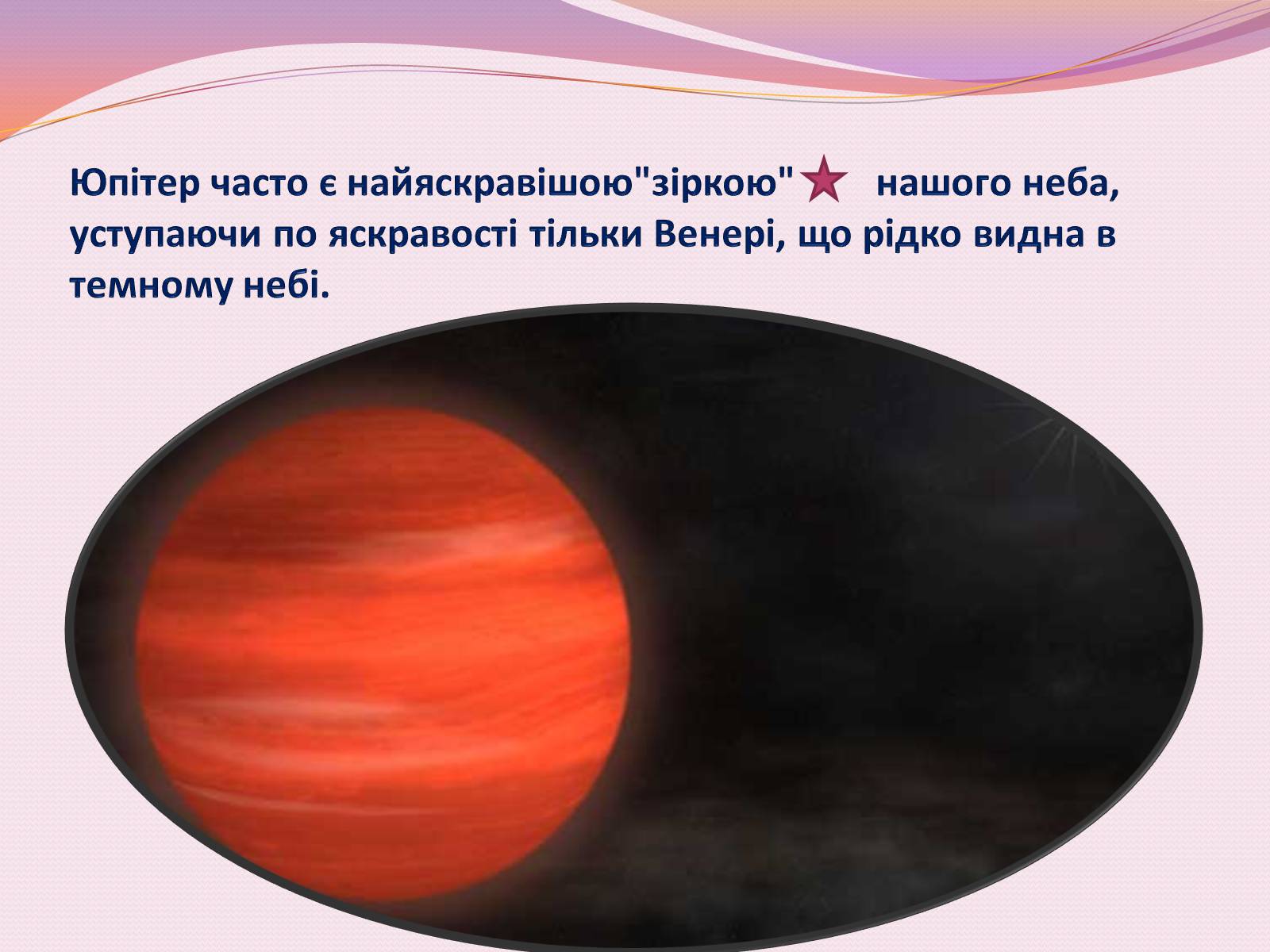 Юпітер часто є найяскравішою"зіркою" нашого неба, уступаючи по яскравості тільки Венері, що рідко видна в темному небі.